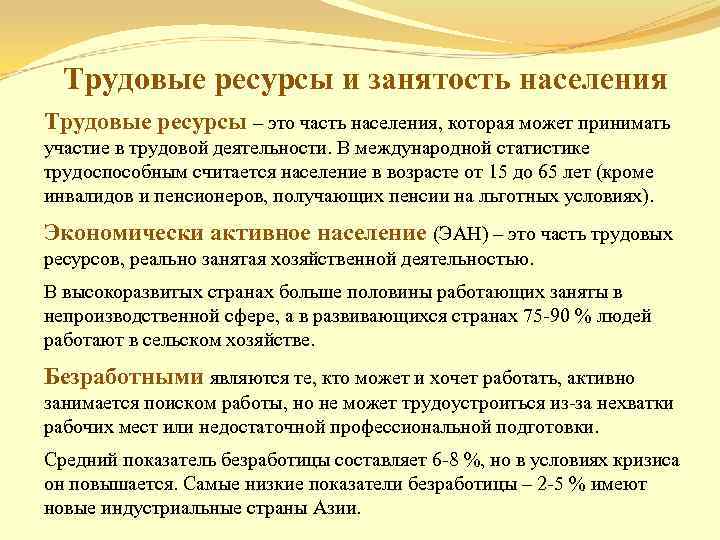 Трудовые ресурсы и занятость населения

Трудовые ресурсы – это часть населения, которая может принимать участие в трудовой деятельности. В международной статистике трудоспособным считается население в возрасте от 15 до 65 лет (кроме инвалидов и пенсионеров, получающих пенсии на льготных условиях).

Экономически активное население (ЭАН) – это часть трудовых ресурсов, реально занятая хозяйственной деятельностью.

В высокоразвитых странах больше половины работающих заняты в непроизводственной сфере, а в развивающихся странах 75-90 % людей работают в сельском хозяйстве.

Безработными являются те, кто может и хочет работать, активно занимается поиском работы, но не может трудоустроиться из-за нехватки рабочих мест или недостаточной профессиональной подготовки.

Средний показатель безработицы составляет 6-8 %, но в условиях кризиса он повышается. Самые низкие показатели безработицы – 2-5 % имеют новые индустриальные страны Азии.